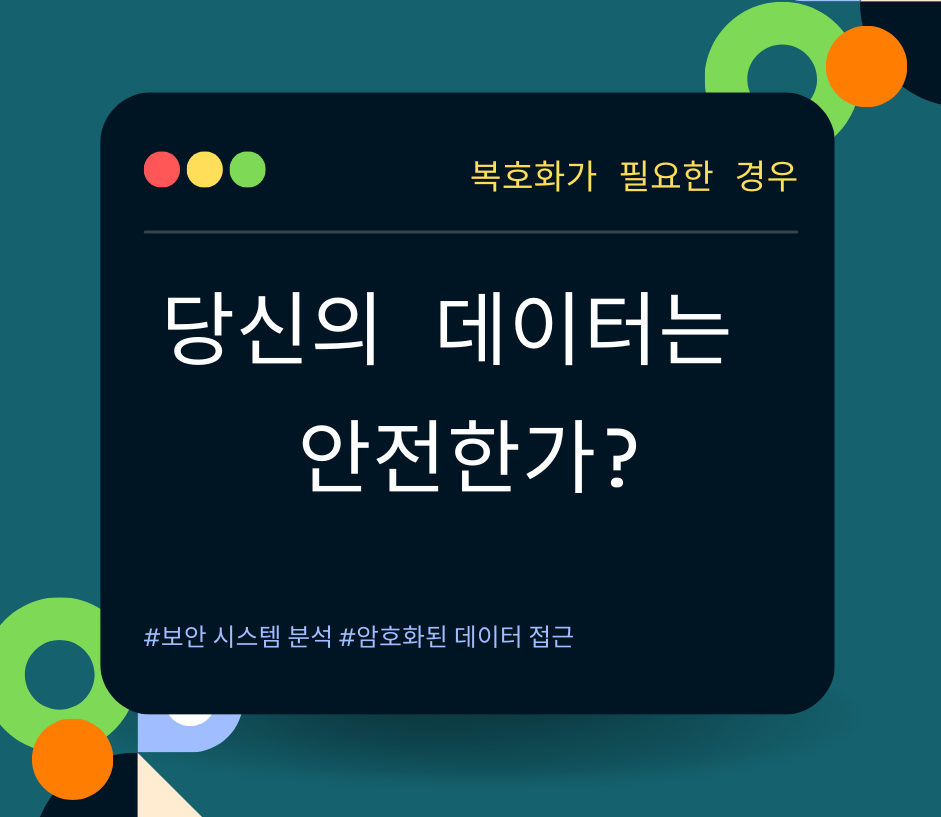 복호화가 필요한 경우

당신의 데이터는 안전한가?

#보안 시스템 분석 #암호화된 데이터 접근